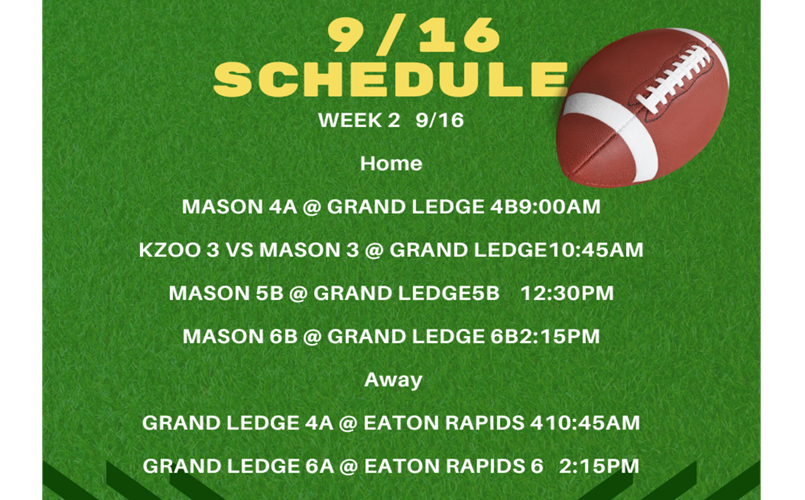 9/16
SCHEDULE

WEEK 2 9/16

Home

MASON 4A @ GRAND LEDGE 4B9:00AM

KZOO 3 VS MASON 3 @ GRAND LEDGE10:45AM

MASON 5B @ GRAND LEDGE5B 12:30PM

MASON 6B @ GRAND LEDGE 6B2:15PM

Away

GRAND LEDGE 4A @ EATON RAPIDS 410:45AM

GRAND LEDGE 6A @ EATON RAPIDS 6 2:15PM